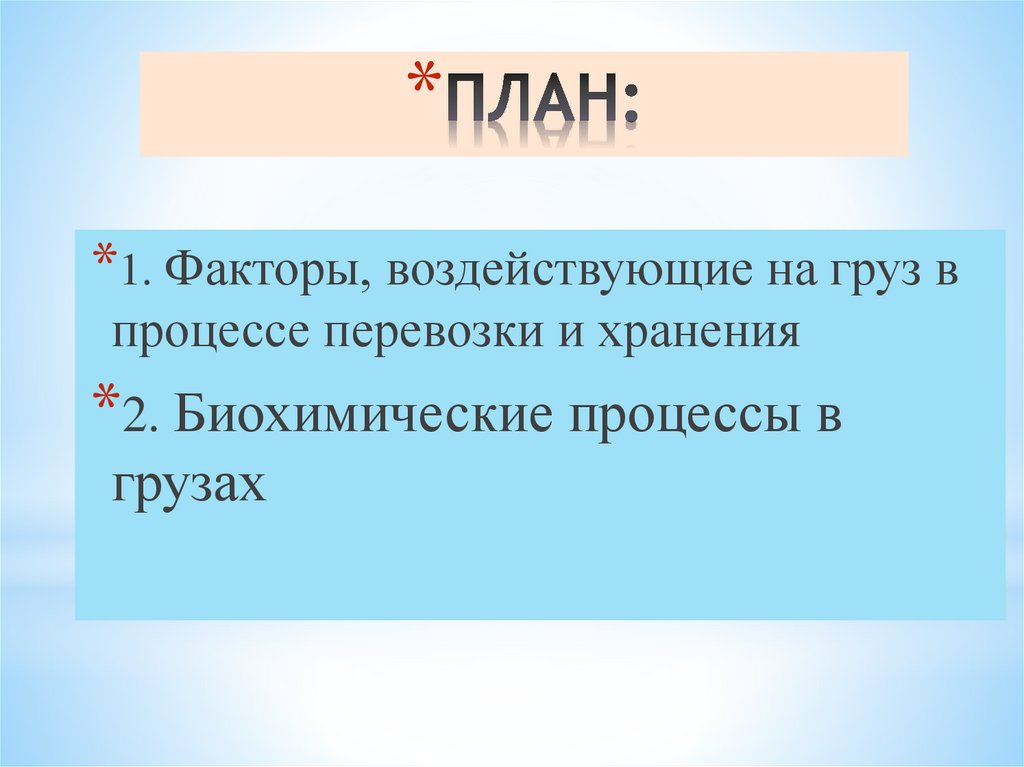 *ПЛАН:

*1. Факторы, воздействующие на груз в процессе перевозки и хранения

*2. Биохимические процессы в грузах